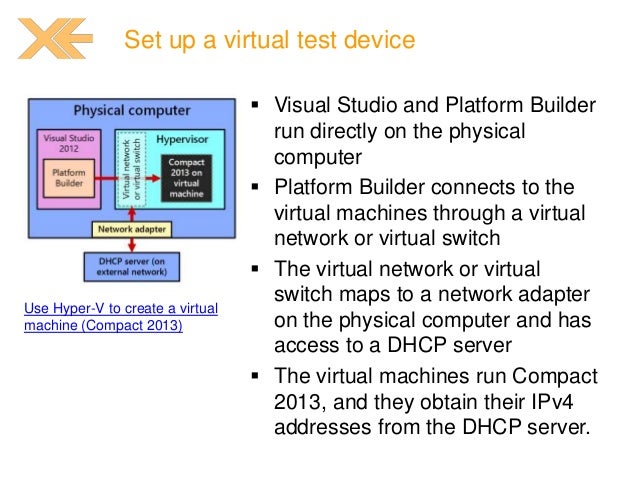 Set up a virtual test device

Physical computer

Visual Studio 2012

Platform Builder

Virtual network or virtual switch

Hypervisor

Compact 2013 on virtual machine

Network adapter

DHCP server (on external network)

Use Hyper-V to create a virtual machine (Compact 2013)

▪ Visual Studio and Platform Builder run directly on the physical computer

▪ Platform Builder connects to the virtual machines through a virtual network or virtual switch

▪ The virtual network or virtual switch maps to a network adapter on the physical computer and has access to a DHCP server

▪ The virtual machines run Compact 2013, and they obtain their IPv4 addresses from the DHCP server.